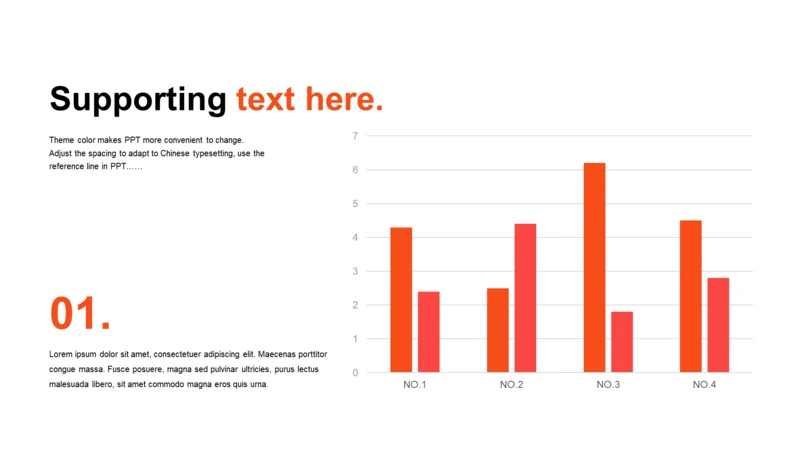 Supporting text here.

Theme color makes PPT more convenient to change. Adjust the spacing to adapt to Chinese typesetting, use the reference line in PPT……

01.

Lorem ipsum dolor sit amet, consectetuer adipiscing elit. Maecenas porttitor congue massa. Fusce posuere, magna sed pulvinar ultricies, purus lectus malesuada libero, sit amet commodo magna eros quis urna.

7
6
5
4
3
2
1
0

NO.1 NO.2 NO.3 NO.4